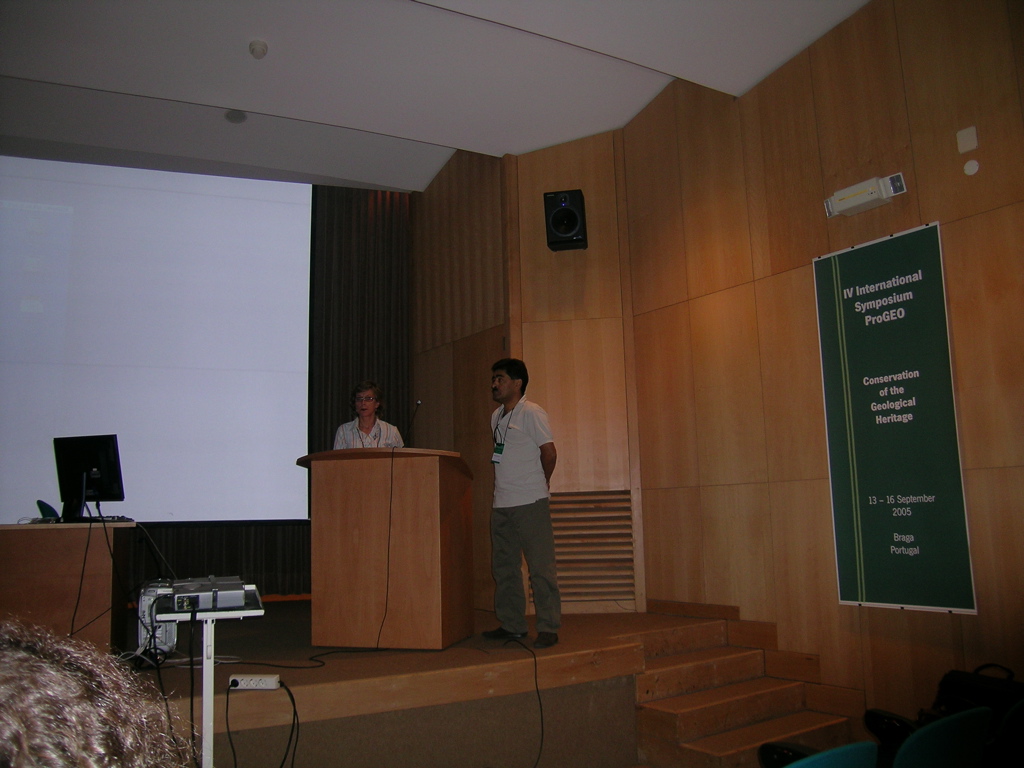 IV International Symposium ProGEO

Conservation of the Geological Heritage

13 – 16 September 2005

Braga Portugal